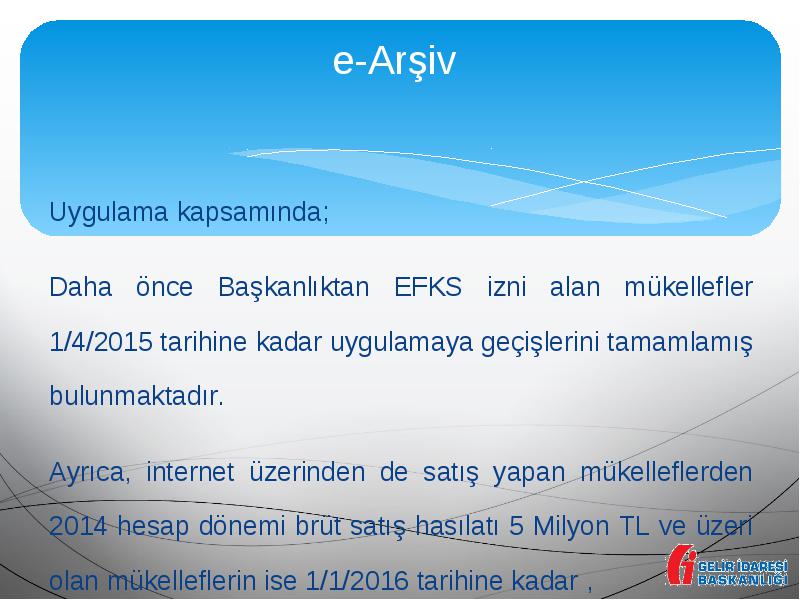 e-Arşiv

Uygulama kapsamında;

Daha önce Başkanlıktan EFKS izni alan mükellefler 1/4/2015 tarihine kadar uygulamaya geçişlerini tamamlamış bulunmaktadır.

Ayrıca, internet üzerinden de satış yapan mükelleflerden 2014 hesap dönemi brüt satış hasılatı 5 Milyon TL ve üzeri olan mükelleflerin ise 1/1/2016 tarihine kadar ,

GELİR İDARESİ BAŞKANLIĞI